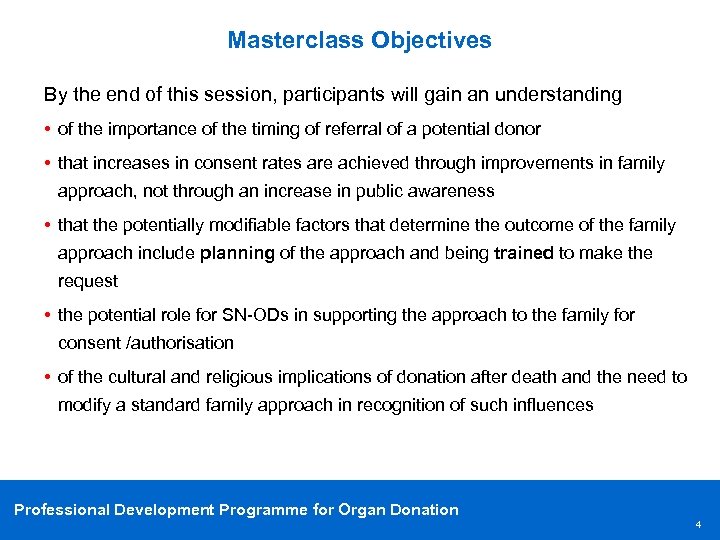 Masterclass Objectives

By the end of this session, participants will gain an understanding

• of the importance of the timing of referral of a potential donor

• that increases in consent rates are achieved through improvements in family approach, not through an increase in public awareness

• that the potentially modifiable factors that determine the outcome of the family approach include planning of the approach and being trained to make the request

• the potential role for SN-ODs in supporting the approach to the family for consent /authorisation

• of the cultural and religious implications of donation after death and the need to modify a standard family approach in recognition of such influences

Professional Development Programme for Organ Donation

4